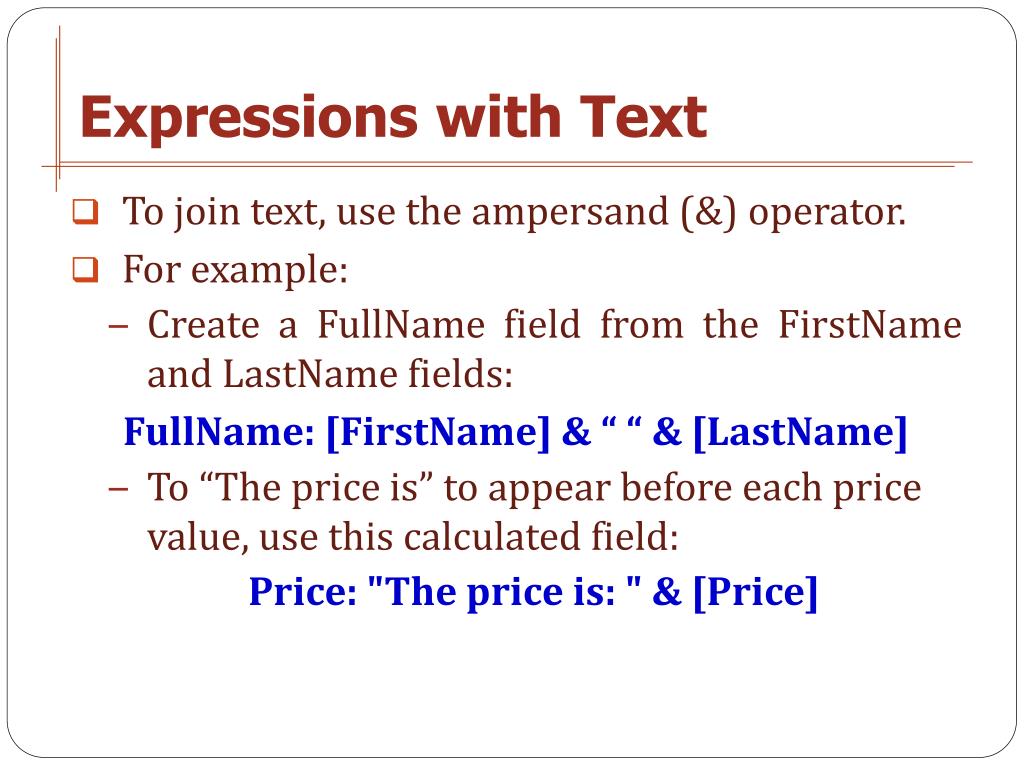 Expressions with Text

❑ To join text, use the ampersand (&) operator.
❑ For example:
– Create a FullName field from the FirstName and LastName fields:

FullName: [FirstName] & “ “ & [LastName]

– To “The price is” to appear before each price value, use this calculated field:

Price: "The price is: " & [Price]